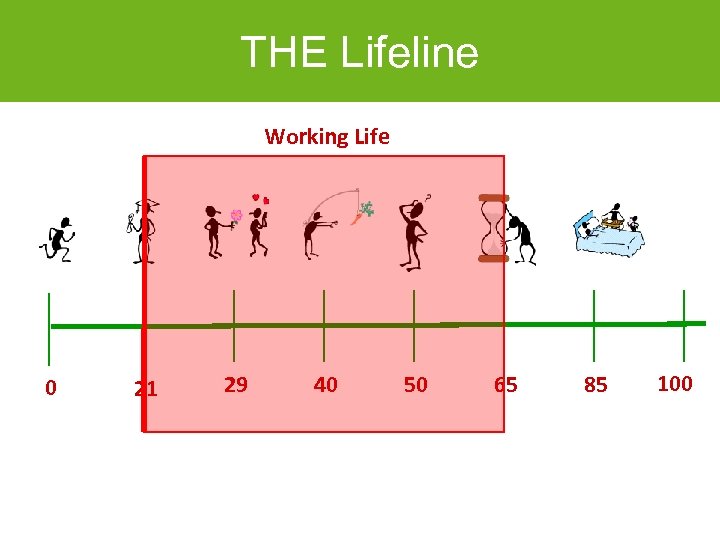 THE Lifeline

Working Life

0 21 29 40 50 65 85 100